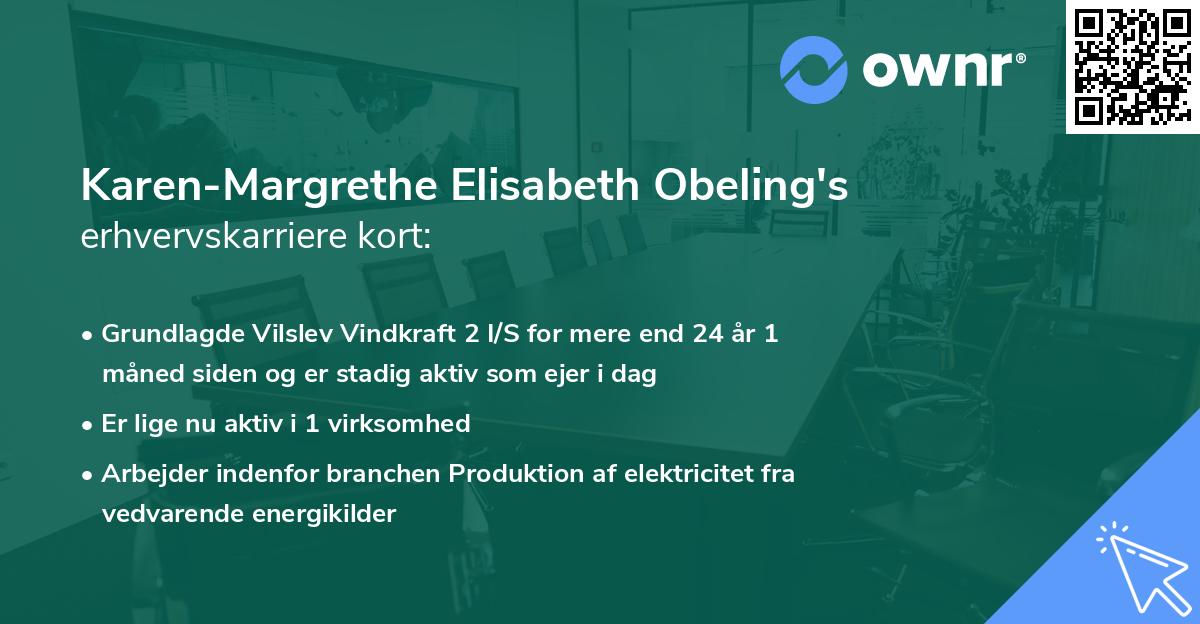 ownr®

Karen-Margrethe Elisabeth Obeling's erhvervskarriere kort:

• Grundlagde Vilslev Vindkraft 2 I/S for mere end 24 år 1 måned siden og er stadig aktiv som ejer i dag
• Er lige nu aktiv i 1 virksomhed
• Arbejder indenfor branchen Produktion af elektricitet fra vedvarende energikilder